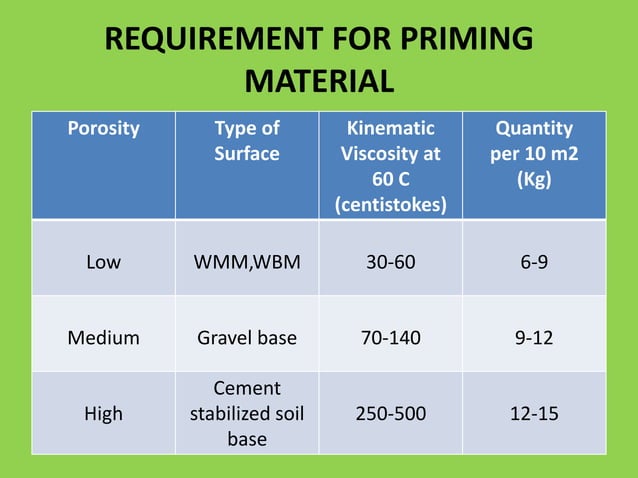 REQUIREMENT FOR PRIMING MATERIAL

| Porosity | Type of Surface | Kinematic Viscosity at 60 C (centistokes) | Quantity per 10 m2 (Kg) |
|---|---|---|---|
| Low | WMM,WBM | 30-60 | 6-9 |
| Medium | Gravel base | 70-140 | 9-12 |
| High | Cement stabilized soil base | 250-500 | 12-15 |